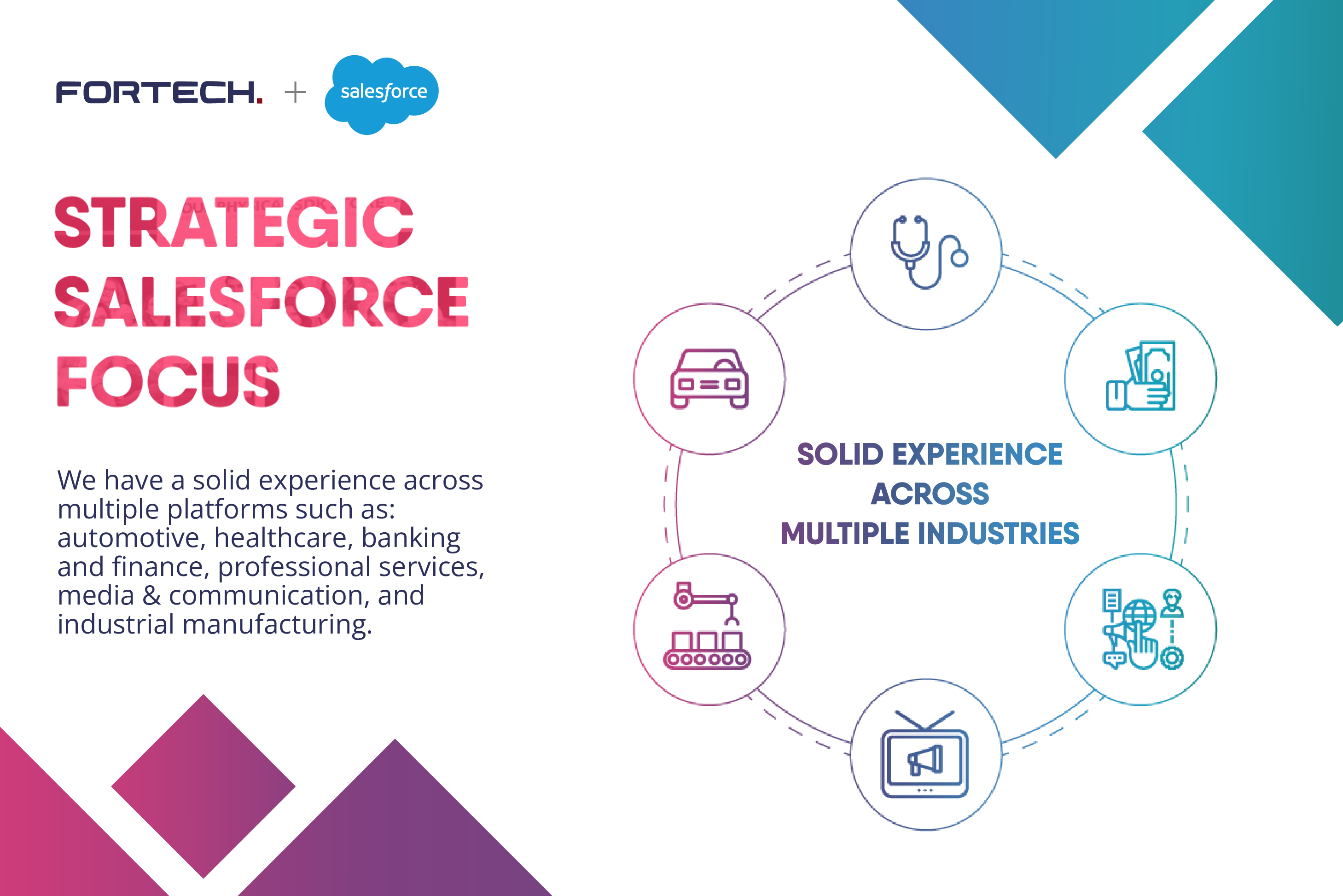 FORTECH. + salesforce

STRATEGIC SALESFORCE FOCUS

We have a solid experience across multiple platforms such as: automotive, healthcare, banking and finance, professional services, media & communication, and industrial manufacturing.

SOLID EXPERIENCE ACROSS MULTIPLE INDUSTRIES